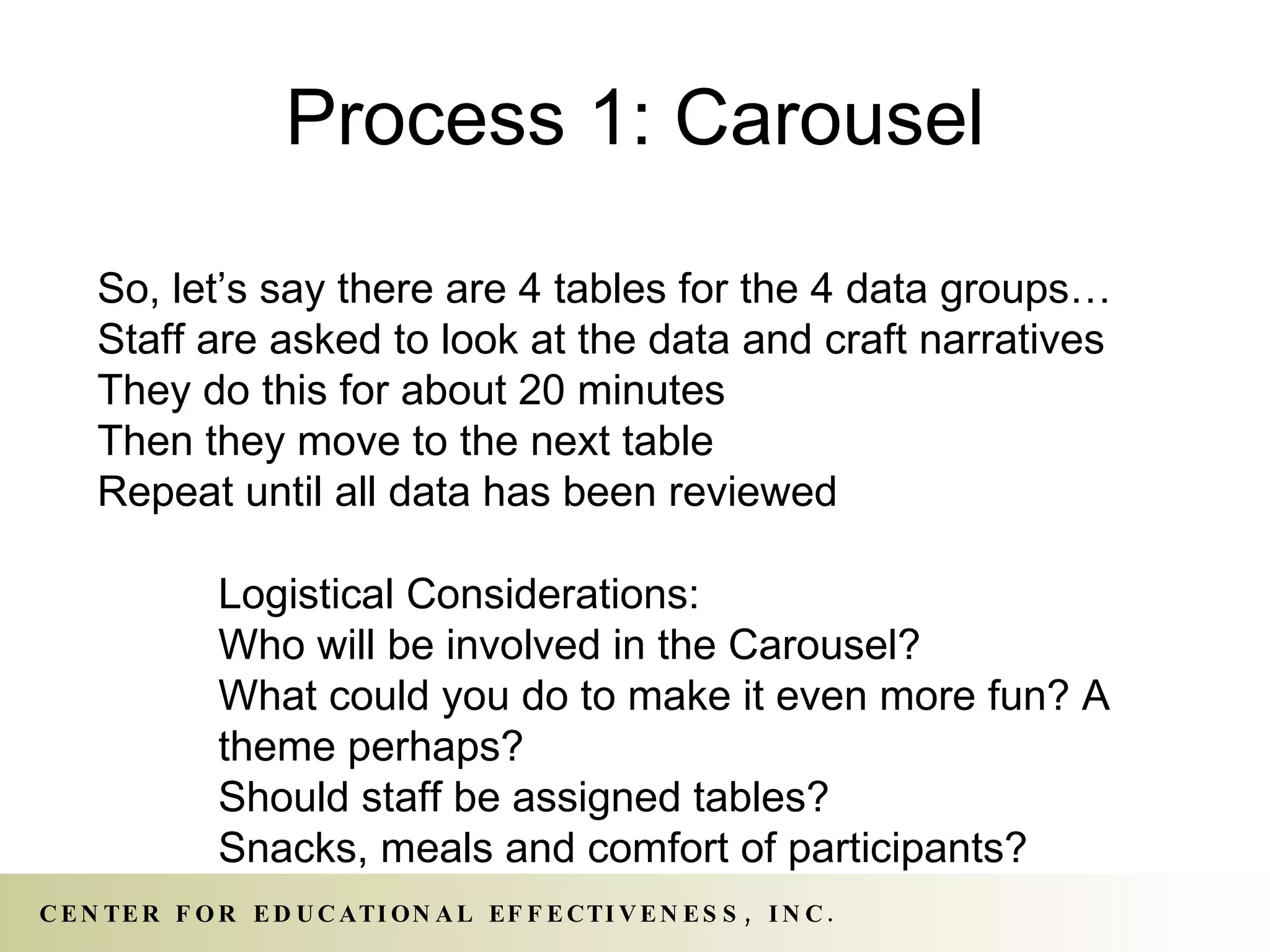 Process 1: Carousel

So, let’s say there are 4 tables for the 4 data groups…
Staff are asked to look at the data and craft narratives
They do this for about 20 minutes
Then they move to the next table
Repeat until all data has been reviewed

Logistical Considerations:
Who will be involved in the Carousel?
What could you do to make it even more fun? A theme perhaps?
Should staff be assigned tables?
Snacks, meals and comfort of participants?

CENTER FOR EDUCATIONAL EFFECTIVENESS, INC.